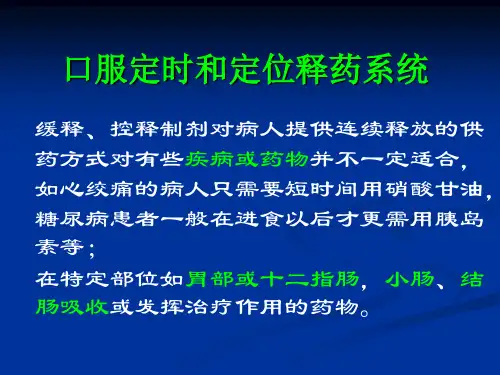 口服定时和定位释药系统

缓释、控释制剂对病人提供连续释放的供药方式对有些疾病或药物并不一定适合，如心绞痛的病人只需要短时间用硝酸甘油，糖尿病患者一般在进食以后才更需用胰岛素等；

在特定部位如胃部或十二指肠，小肠、结肠吸收或发挥治疗作用的药物。